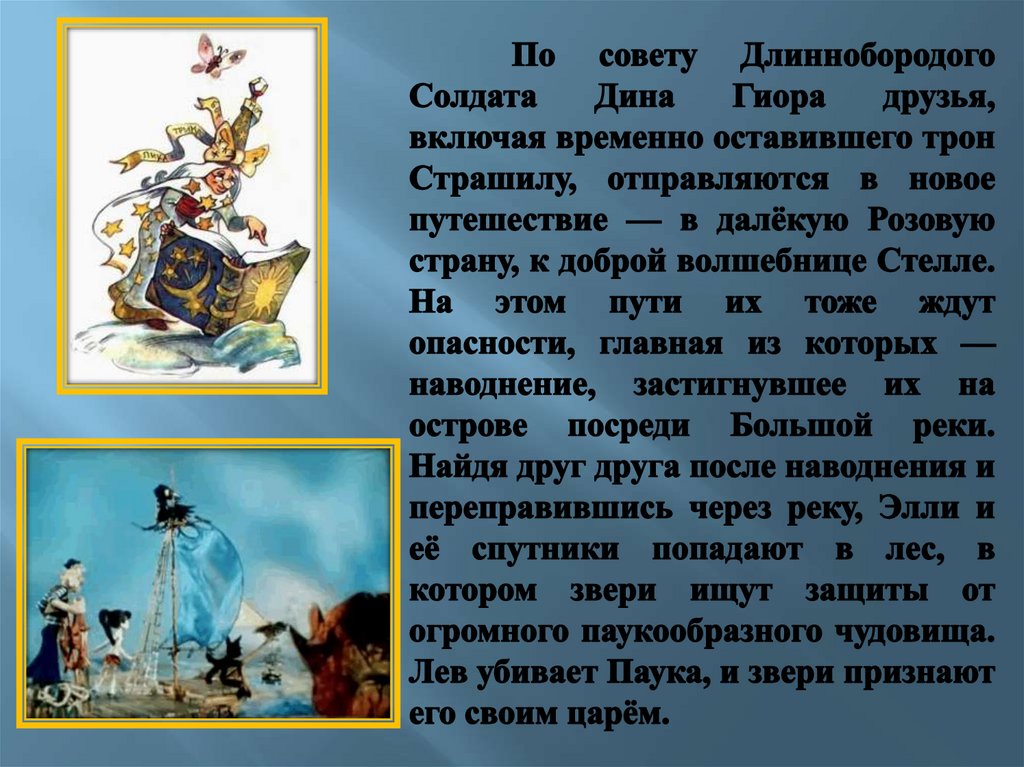 По совету Длиннобородого Солдата Дина Гиора друзья, включая временно оставившего трон Страшилу, отправляются в новое путешествие — в далёкую Розовую страну, к доброй волшебнице Стелле. На этом пути их тоже ждут опасности, главная из которых — наводнение, застигнувшее их на острове посреди Большой реки. Найдя друг друга после наводнения и переправившись через реку, Элли и её спутники попадают в лес, в котором звери ищут защиты от огромного паукообразного чудовища. Лев убивает Паука, и звери признают его своим царём.